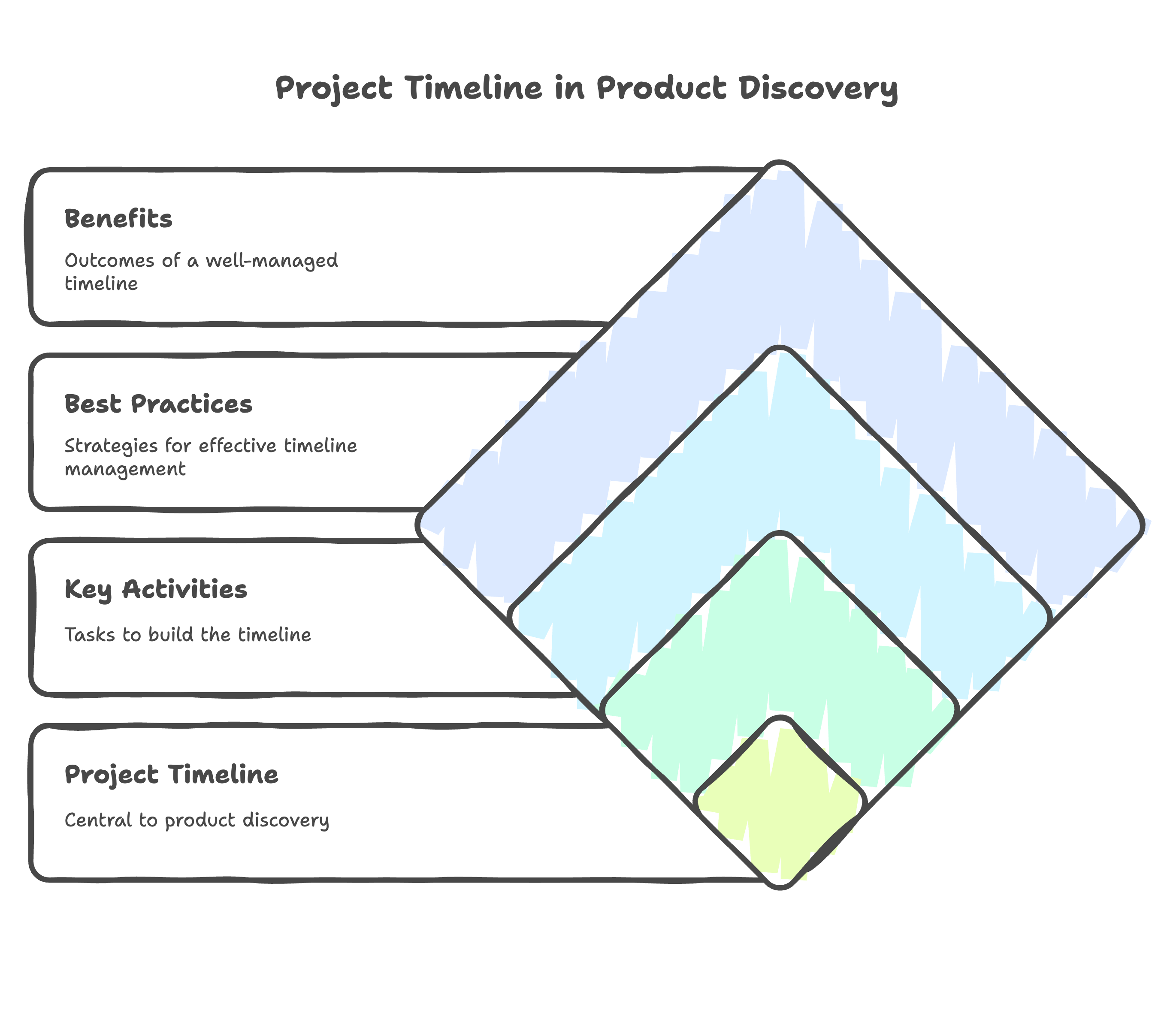 Project Timeline in Product Discovery

Benefits

Outcomes of a well-managed timeline

Best Practices

Strategies for effective timeline management

Key Activities

Tasks to build the timeline

Project Timeline

Central to product discovery